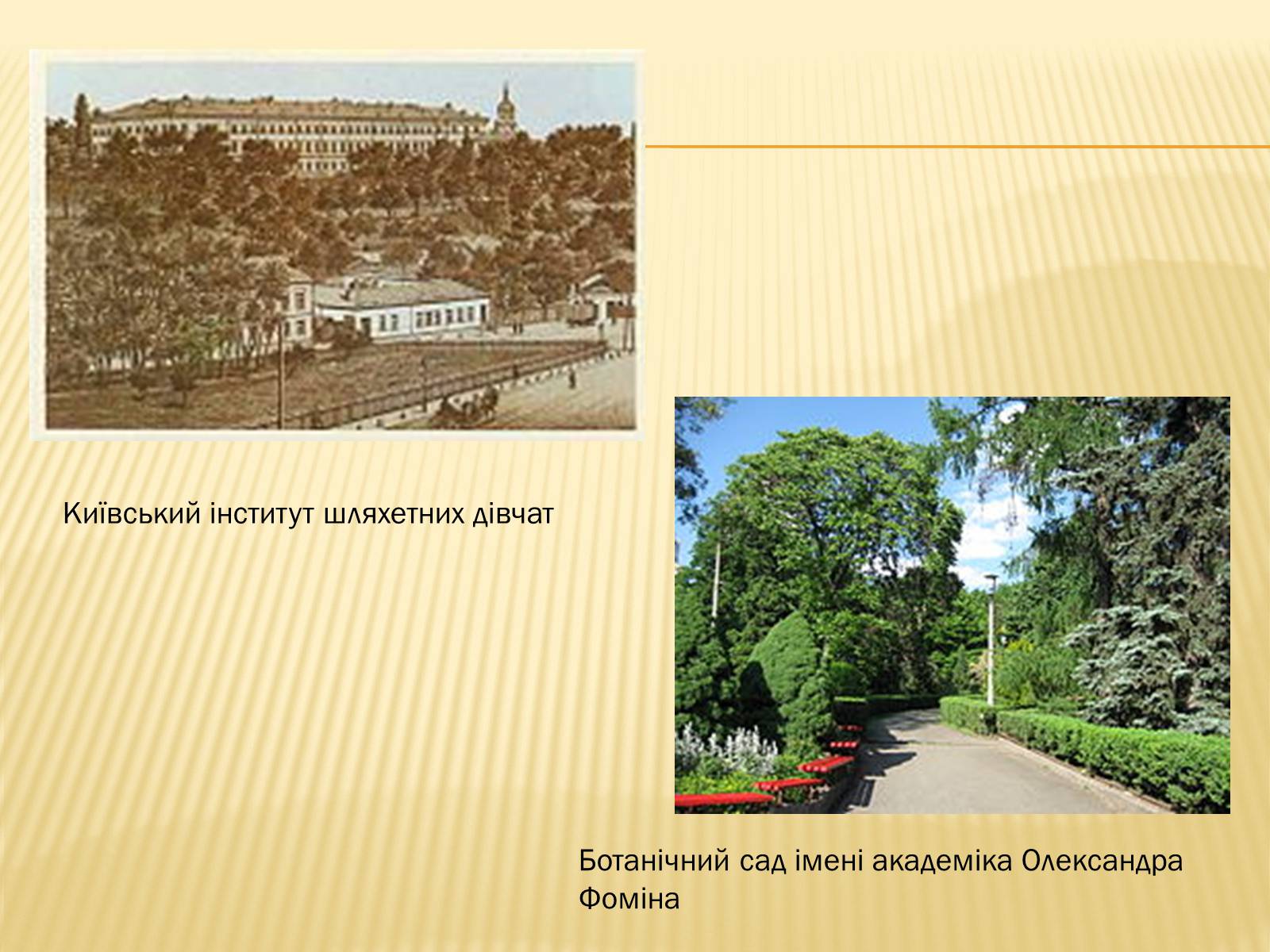 Київський інститут шляхетних дівчат

Ботанічний сад імені академіка Олександра Фоміна